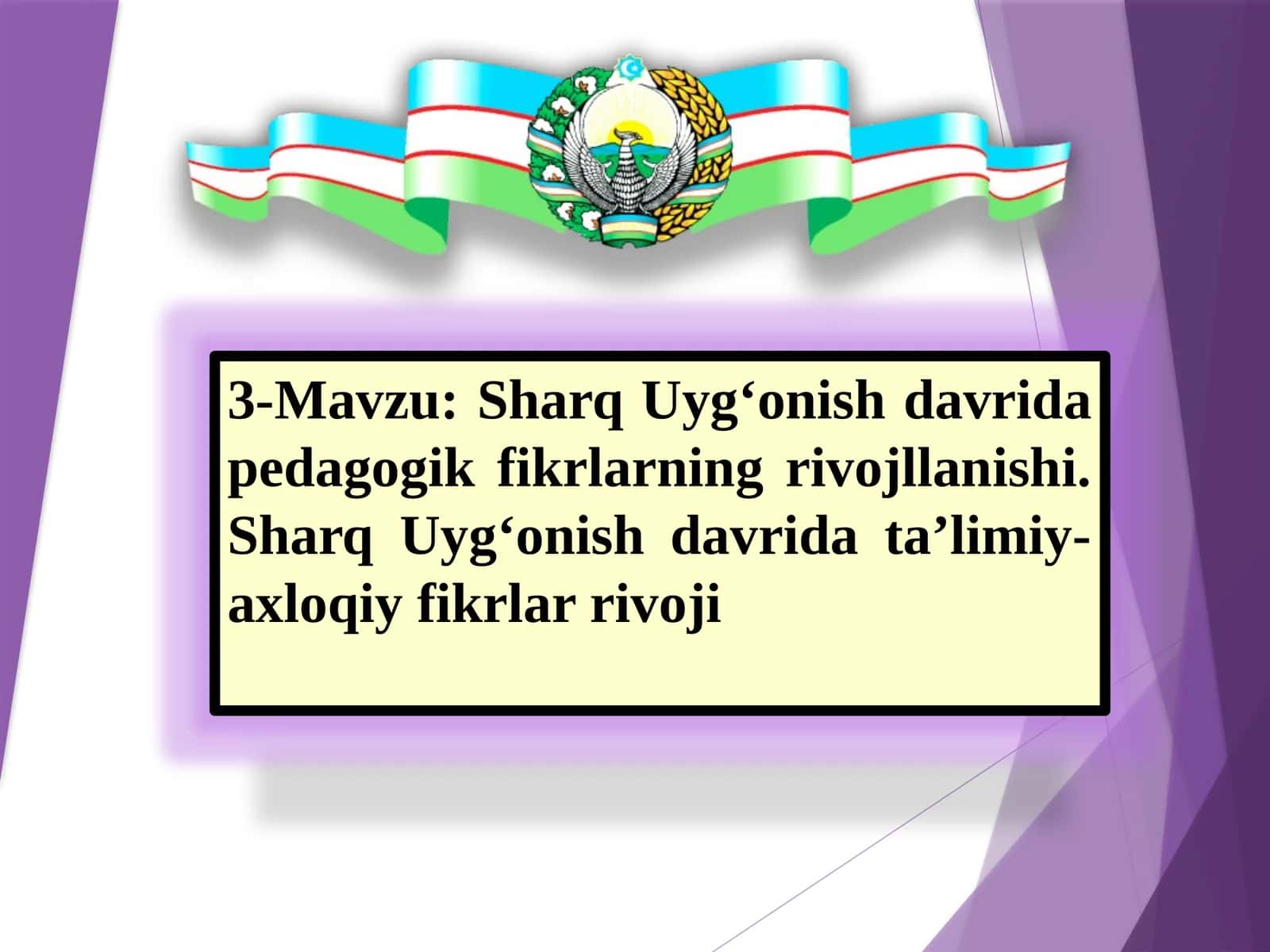 3-Mavzu: Sharq Uyg‘onish davrida pedagogik fikrlarning rivojllanishi. Sharq Uyg‘onish davrida ta’limiy-axloqiy fikrlar rivoji